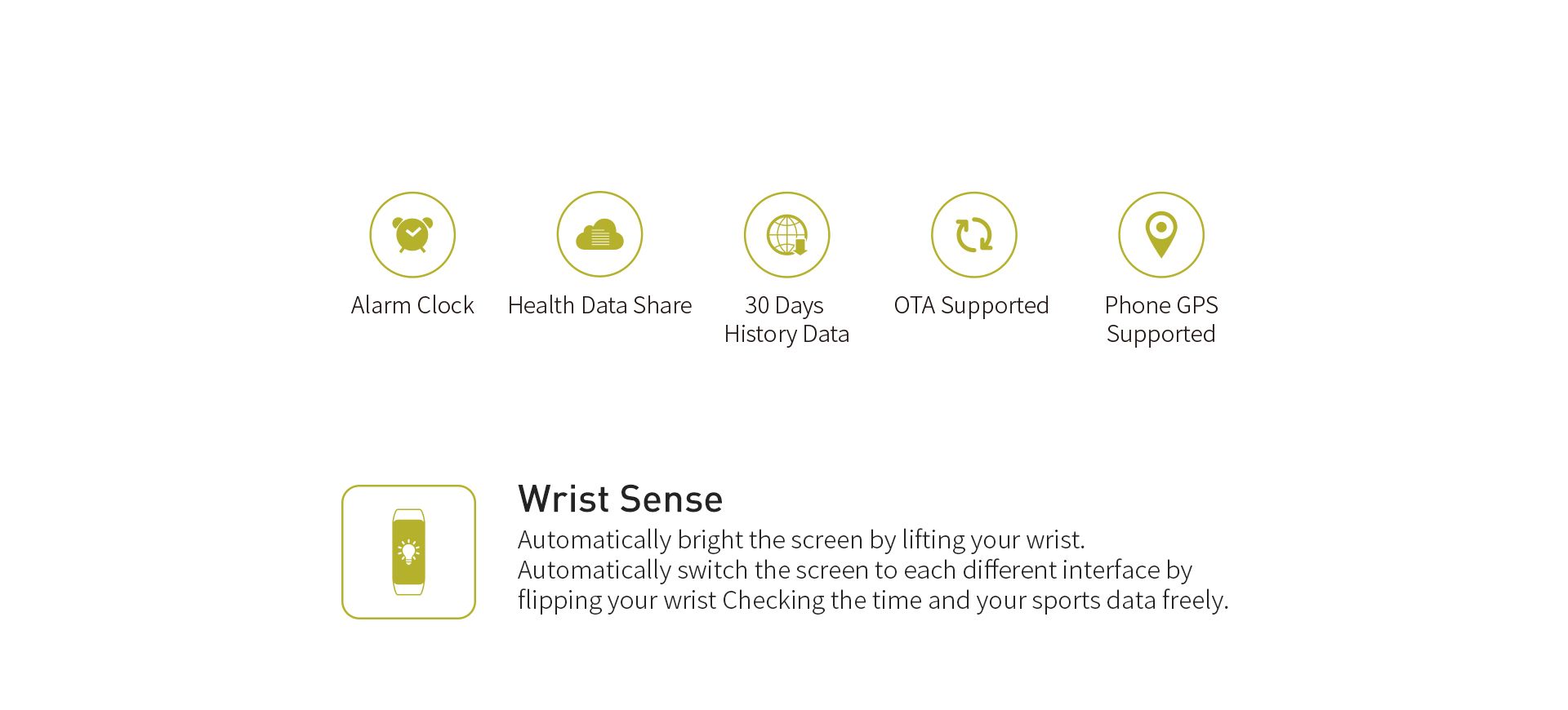 Alarm Clock

Health Data Share

30 Days
History Data

OTA Supported

Phone GPS
Supported

Wrist Sense

Automatically bright the screen by lifting your wrist.
Automatically switch the screen to each different interface by flipping your wrist Checking the time and your sports data freely.